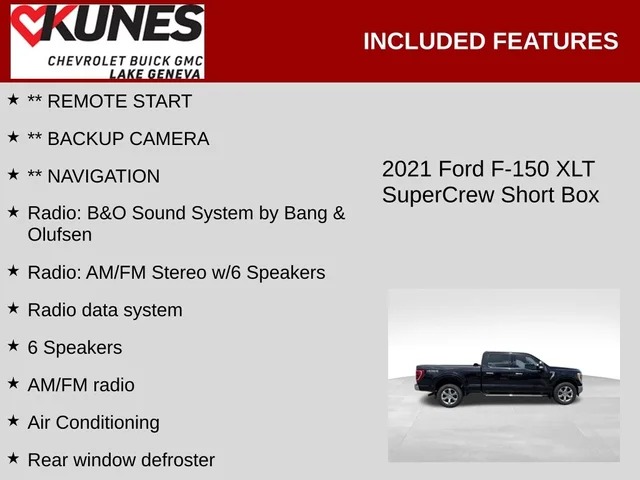 KUNES
CHEVROLET BUICK GMC
LAKE GENEVA

INCLUDED FEATURES

★ ** REMOTE START

★ ** BACKUP CAMERA

★ ** NAVIGATION

★ Radio: B&O Sound System by Bang & Olufsen

★ Radio: AM/FM Stereo w/6 Speakers

★ Radio data system

★ 6 Speakers

★ AM/FM radio

★ Air Conditioning

★ Rear window defroster

2021 Ford F-150 XLT SuperCrew Short Box